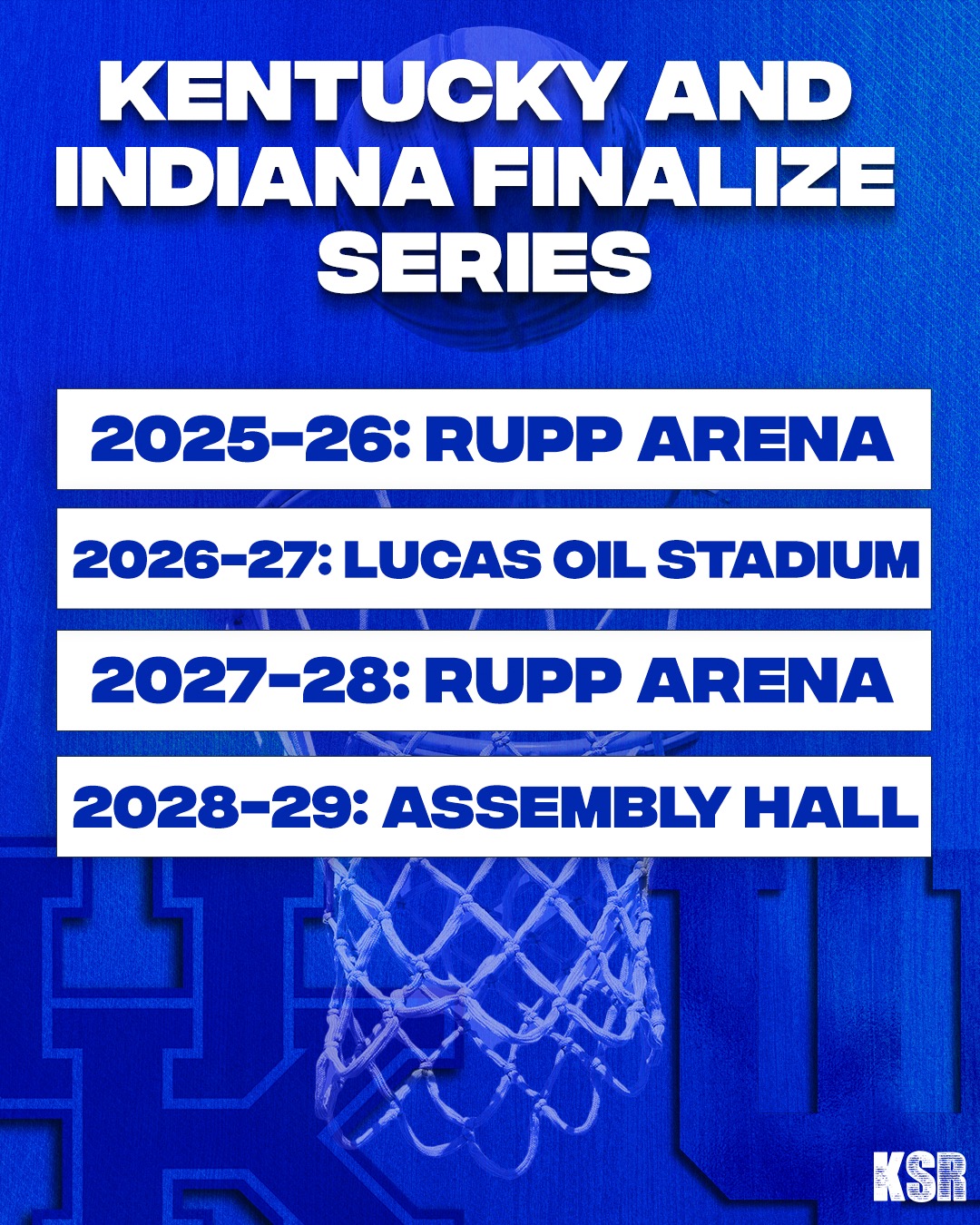 KENTUCKY AND INDIANA FINALIZE SERIES

2025-26: RUPP ARENA

2026-27: LUCAS OIL STADIUM

2027-28: RUPP ARENA

2028-29: ASSEMBLY HALL

KSR